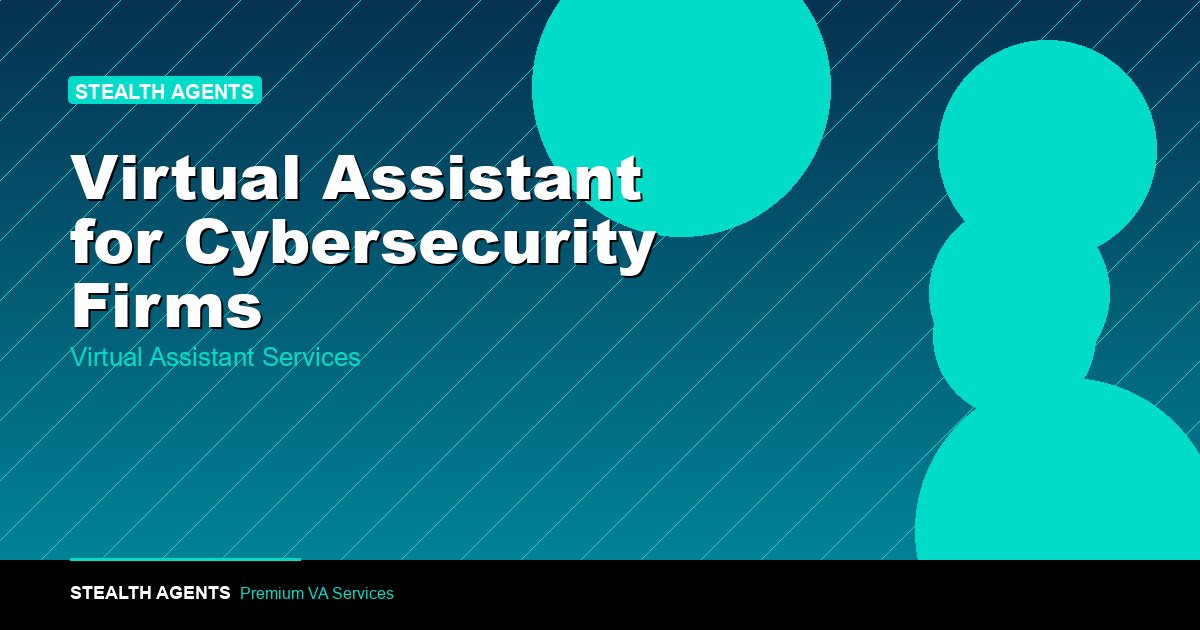 STEALTH AGENTS

Virtual Assistant for Cybersecurity Firms

Virtual Assistant Services

STEALTH AGENTS Premium VA Services